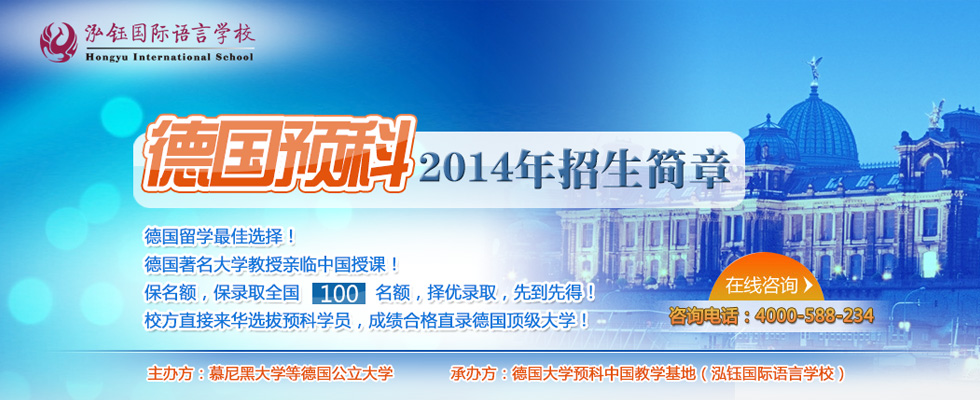 泓钰国际语言学校
Hongyu International School

德国预科 2014年招生简章

德国留学最佳选择！
德国著名大学教授亲临中国授课！
保名额，保录取全国 100 名额，择优录取，先到先得！
校方直接来华选拔预科学员，成绩合格直录德国顶级大学！

在线咨询
咨询电话：4000-588-234

主办方：慕尼黑大学等德国公立大学　承办方：德国大学预科中国教学基地（泓钰国际语言学校）